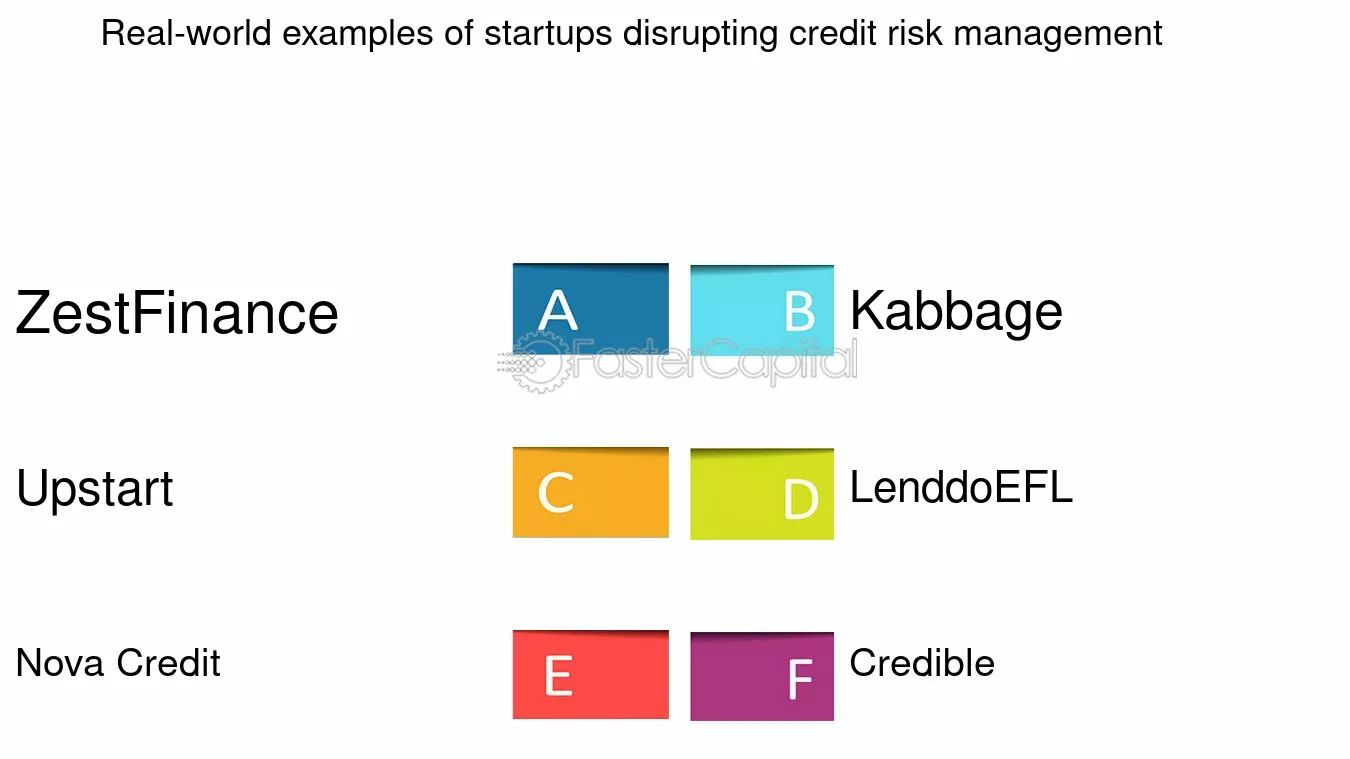 Real-world examples of startups disrupting credit risk management

ZestFinance

A

B

Kabbage

FasterCapital

Upstart

C

D

LenddoEFL

Nova Credit

E

F

Credible